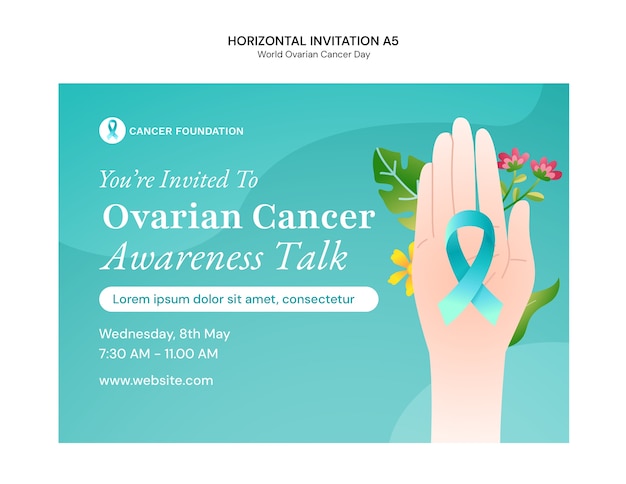 HORIZONTAL INVITATION A5
World Ovarian Cancer Day

CANCER FOUNDATION

You're Invited To
Ovarian Cancer
Awareness Talk

Lorem ipsum dolor sit amet, consectetur

Wednesday, 8th May
7:30 AM - 11.00 AM

www.website.com